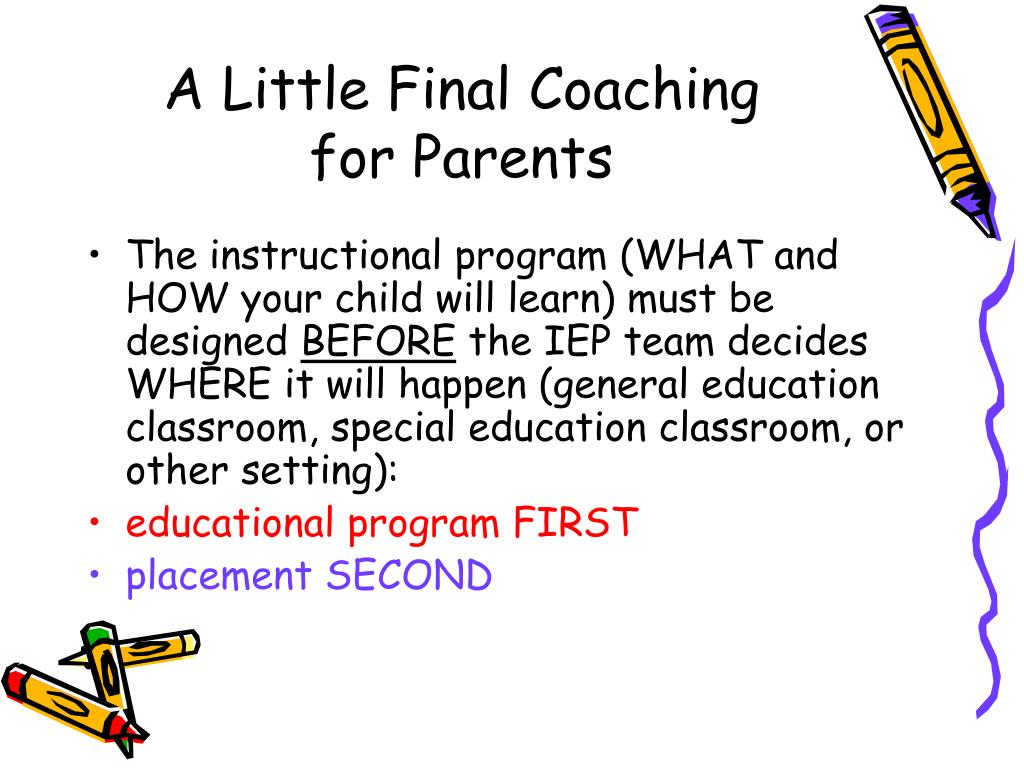 A Little Final Coaching for Parents

• The instructional program (WHAT and HOW your child will learn) must be designed BEFORE the IEP team decides WHERE it will happen (general education classroom, special education classroom, or other setting):
• educational program FIRST
• placement SECOND